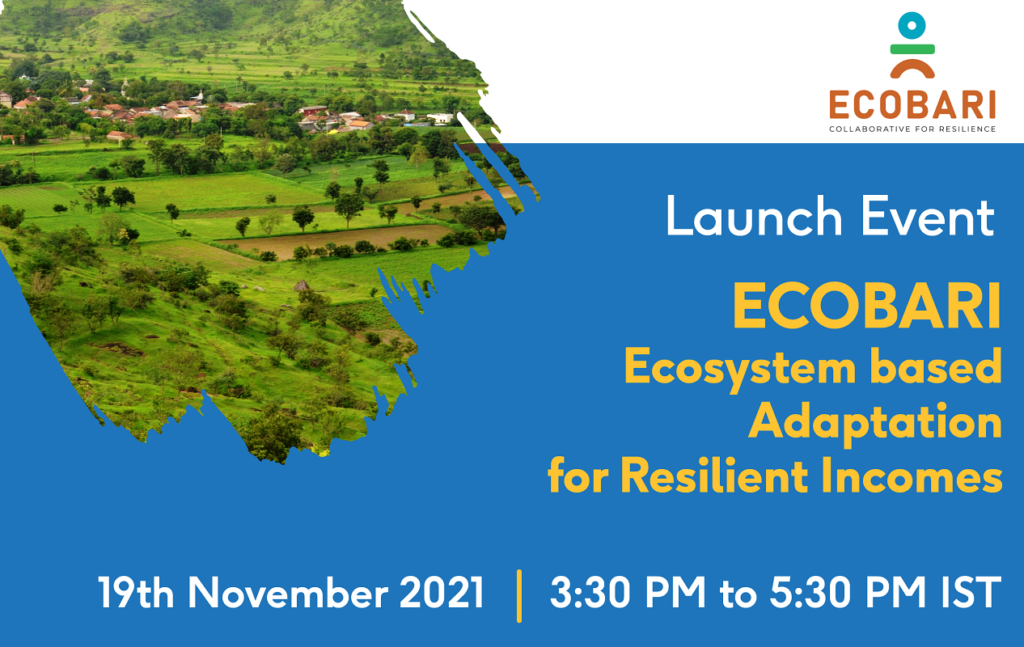 ECOBARI
COLLABORATIVE FOR RESILIENCE

Launch Event

ECOBARI
Ecosystem based Adaptation for Resilient Incomes

19th November 2021 | 3:30 PM to 5:30 PM IST